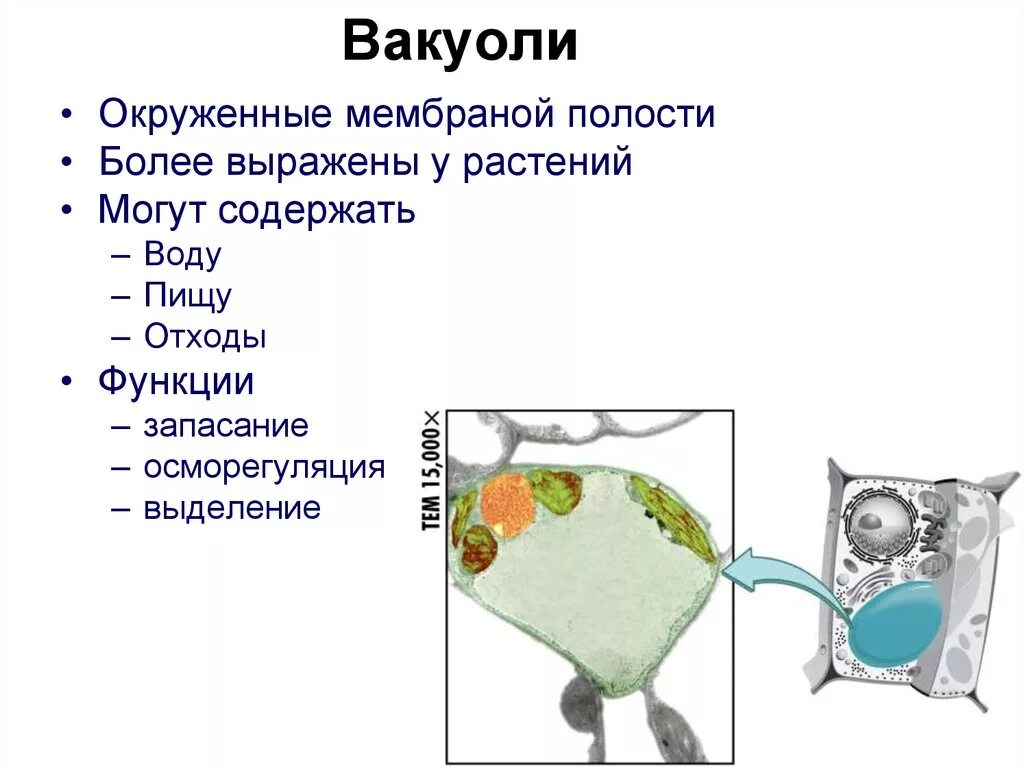 Вакуоли

• Окруженные мембраной полости
• Более выражены у растений
• Могут содержать
– Воду
– Пищу
– Отходы
• Функции
– запасание
– осморегуляция
– выделение

TEM 15,000×